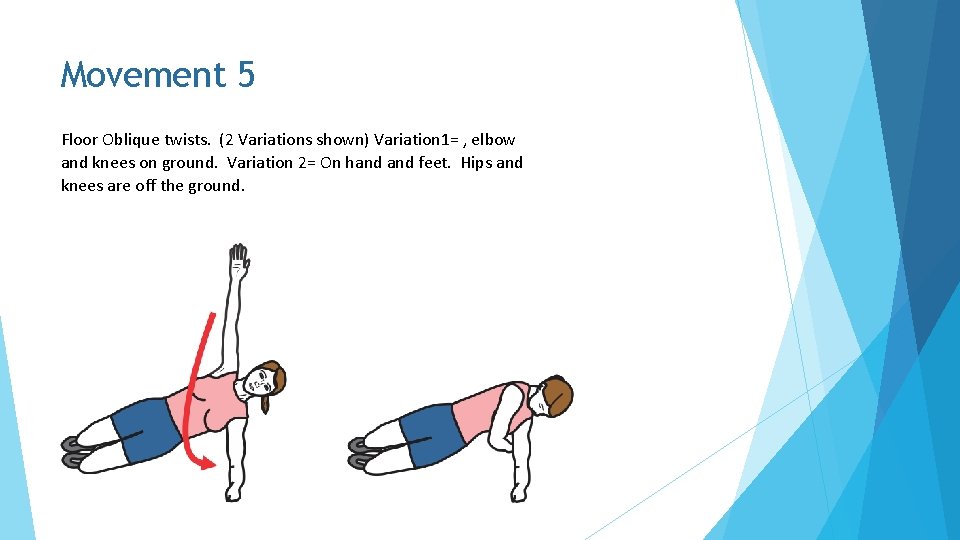 Movement 5

Floor Oblique twists. (2 Variations shown) Variation1= , elbow and knees on ground. Variation 2= On hand and feet. Hips and knees are off the ground.